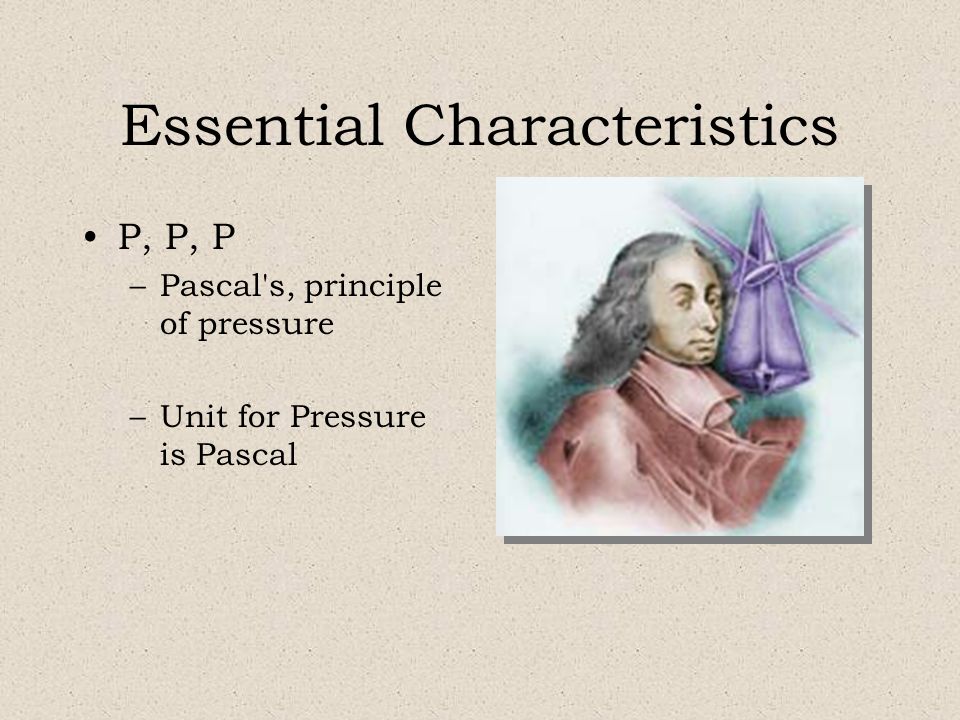 Essential Characteristics

• P, P, P
  – Pascal's, principle of pressure

  – Unit for Pressure is Pascal